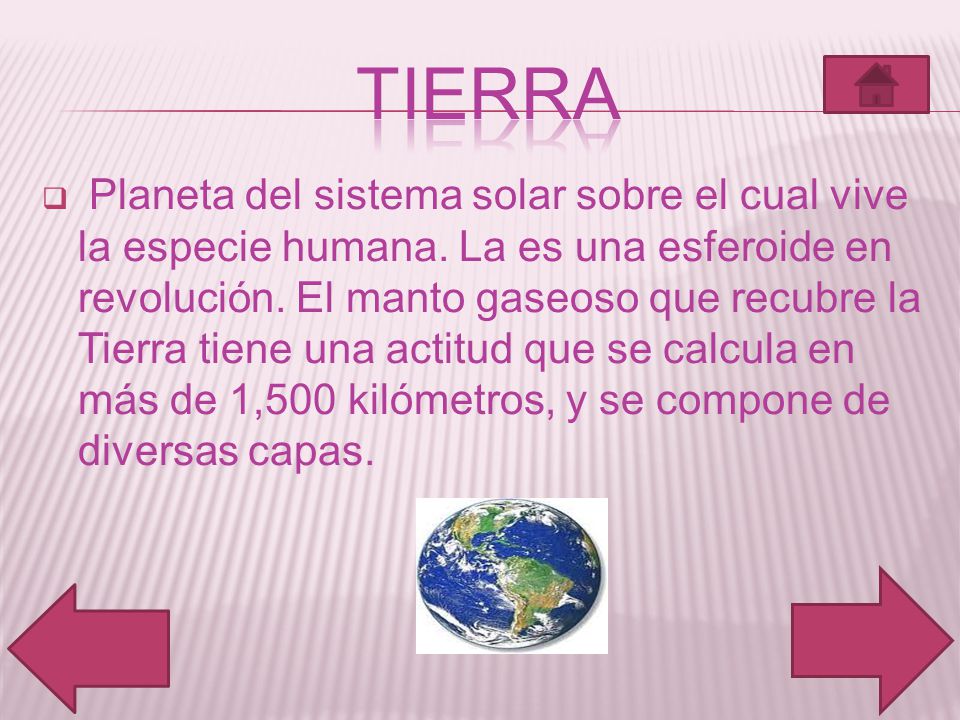 TIERRA

Planeta del sistema solar sobre el cual vive la especie humana. La es una esferoide en revolución. El manto gaseoso que recubre la Tierra tiene una actitud que se calcula en más de 1,500 kilómetros, y se compone de diversas capas.